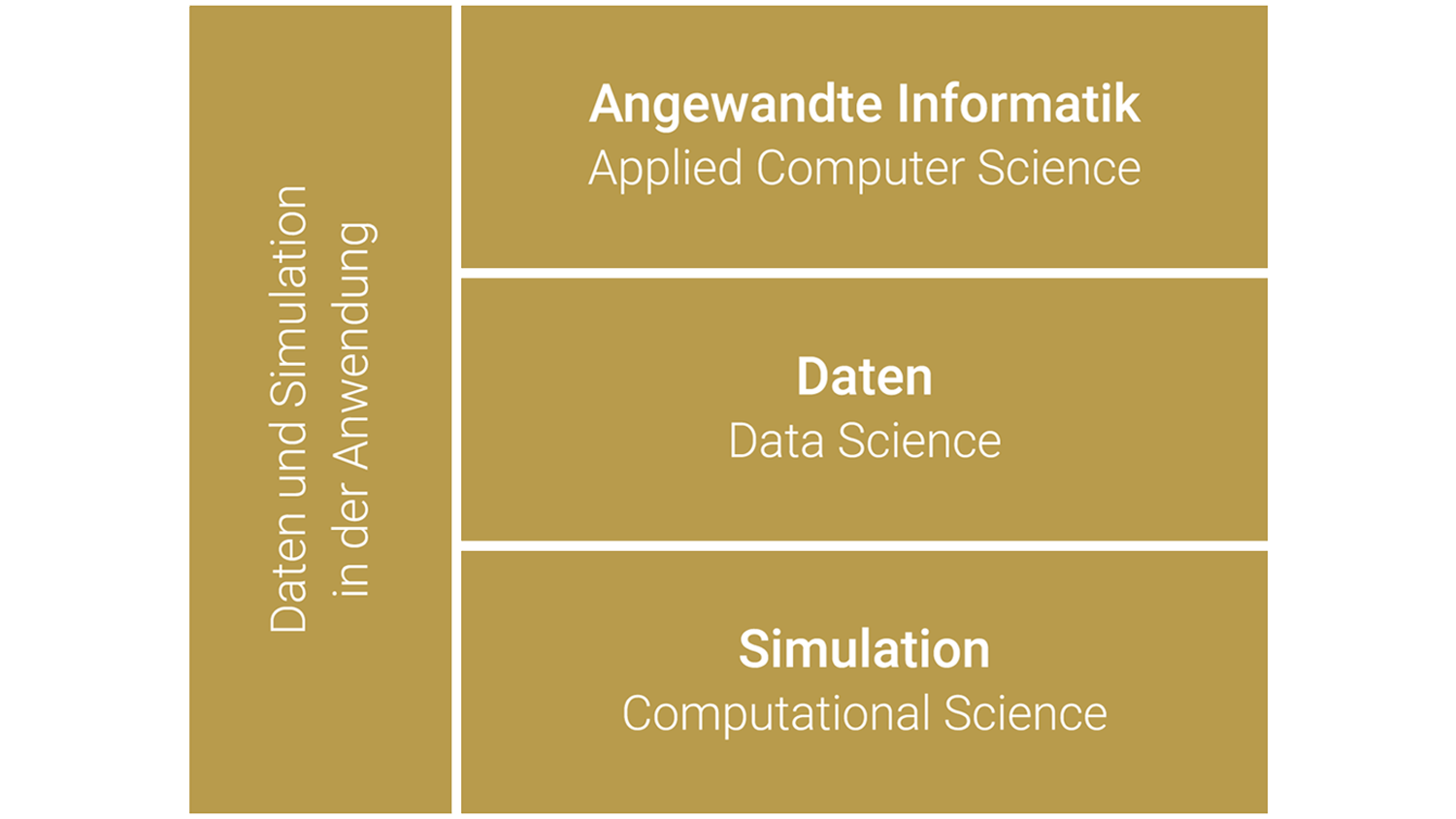 Daten und Simulation in der Anwendung

Angewandte Informatik
Applied Computer Science

Daten
Data Science

Simulation
Computational Science